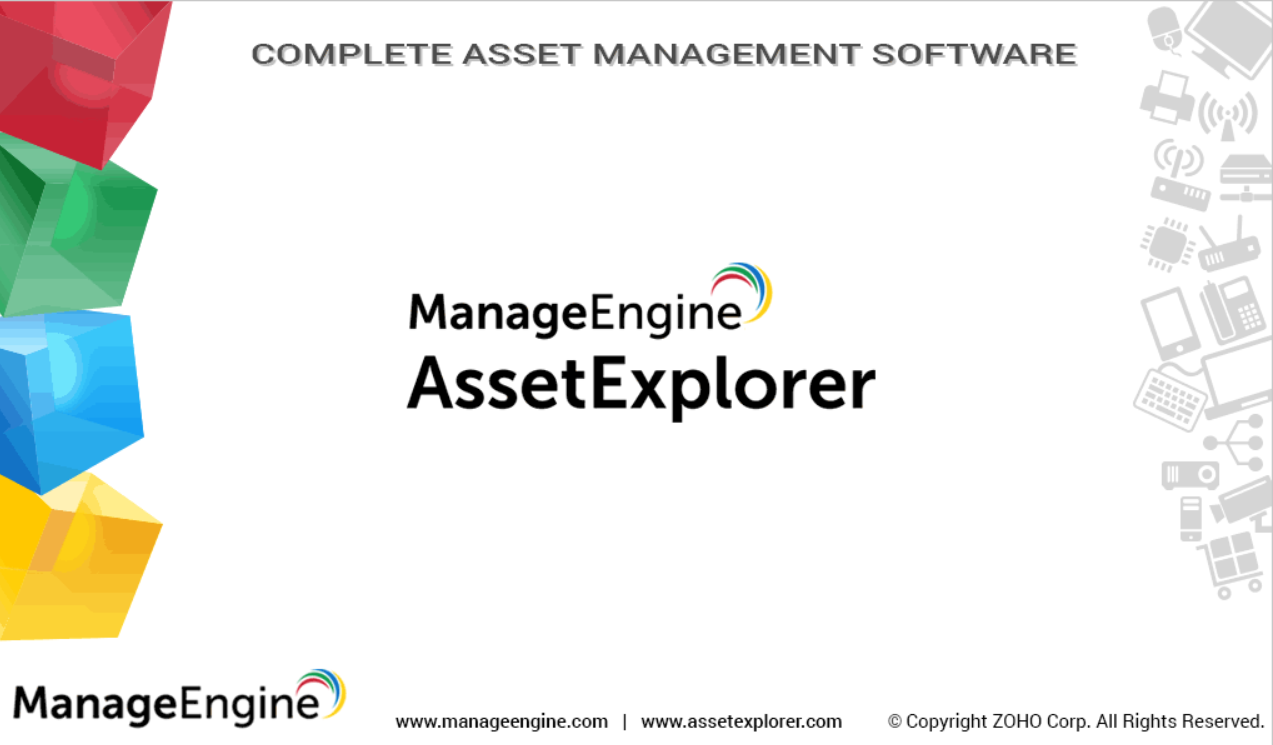 COMPLETE ASSET MANAGEMENT SOFTWARE

ManageEngine
AssetExplorer

ManageEngine

www.manageengine.com | www.assetexplorer.com

© Copyright ZOHO Corp. All Rights Reserved.